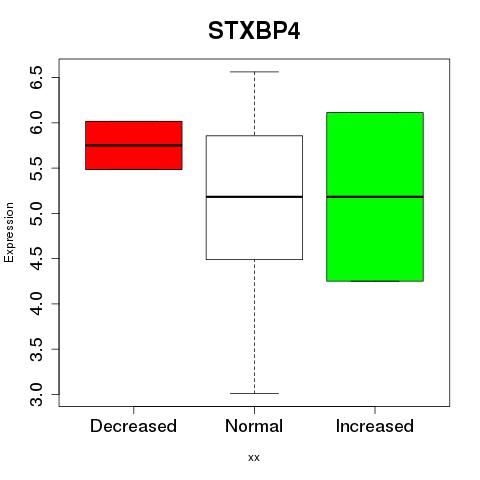 STXBP4

Expression

6.5
6.0
5.5
5.0
4.5
4.0
3.5
3.0

Decreased
Normal
Increased

xx